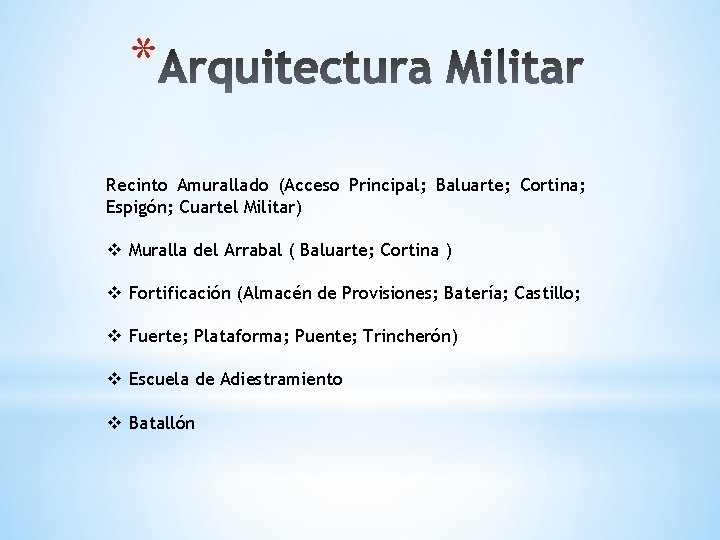 *Arquitectura Militar

Recinto Amurallado (Acceso Principal; Baluarte; Cortina; Espigón; Cuartel Militar)

❖ Muralla del Arrabal ( Baluarte; Cortina )

❖ Fortificación (Almacén de Provisiones; Batería; Castillo;

❖ Fuerte; Plataforma; Puente; Trincherón)

❖ Escuela de Adiestramiento

❖ Batallón